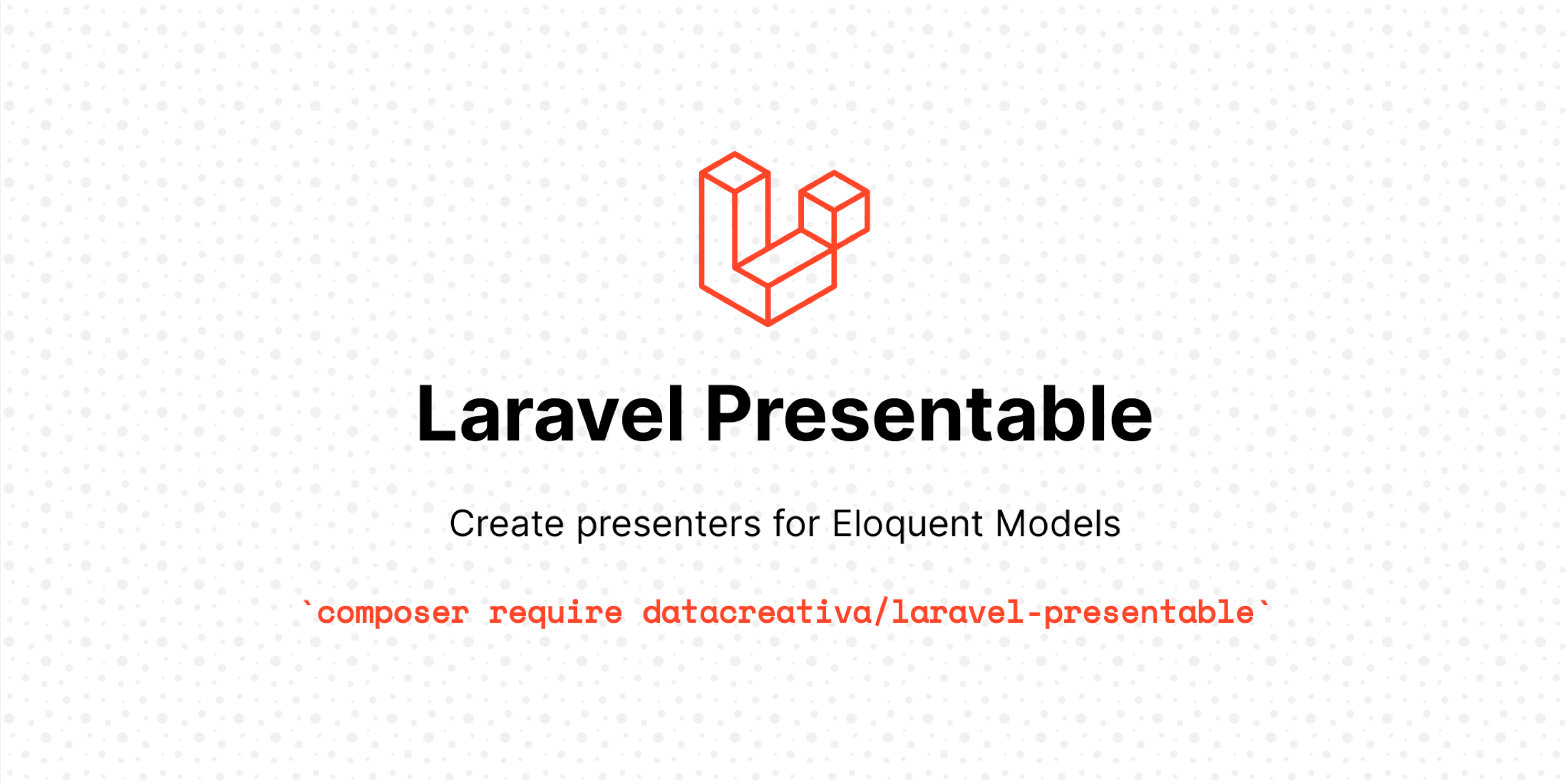 Laravel Presentable

Create presenters for Eloquent Models

`composer require datacreativa/laravel-presentable`